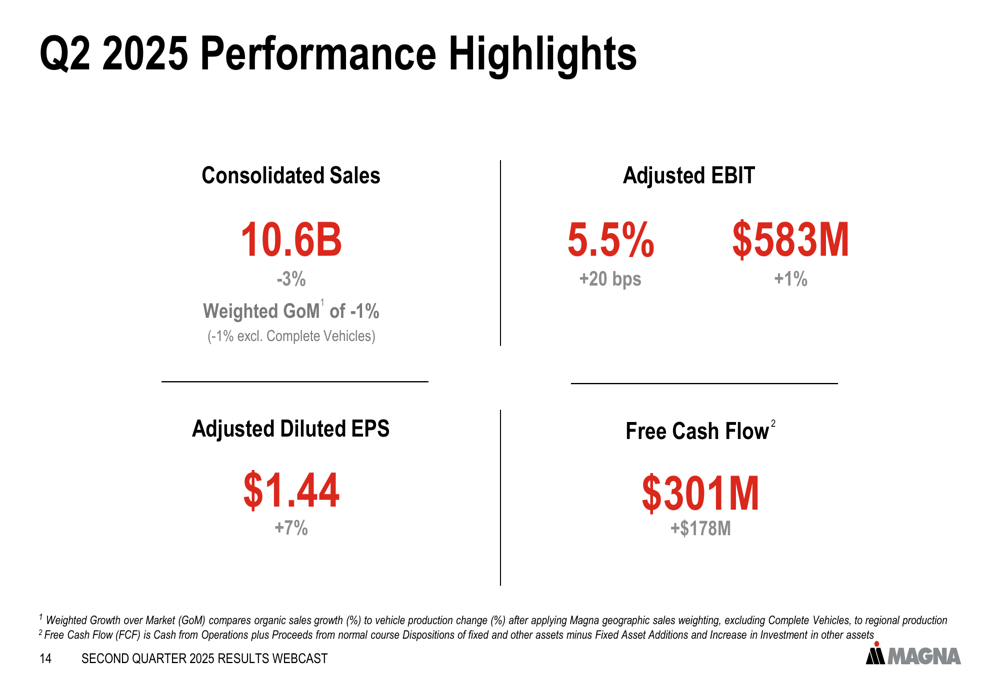 Q2 2025 Performance Highlights

Consolidated Sales

10.6B

-3%

Weighted GoM$^1$ of -1%

(-1% excl. Complete Vehicles)

Adjusted EBIT

5.5%

+20 bps

$583M

+1%

Adjusted Diluted EPS

$1.44

+7%

Free Cash Flow$^2$

$301M

+$178M

$^1$ Weighted Growth over Market (GoM) compares organic sales growth (%) to vehicle production change (%) after applying Magna geographic sales weighting, excluding Complete Vehicles, to regional production

$^2$ Free Cash Flow (FCF) is Cash from Operations plus Proceeds from normal course Dispositions of fixed and other assets minus Fixed Asset Additions and Increase in Investment in other assets

14 SECOND QUARTER 2025 RESULTS WEBCAST

MAGNA